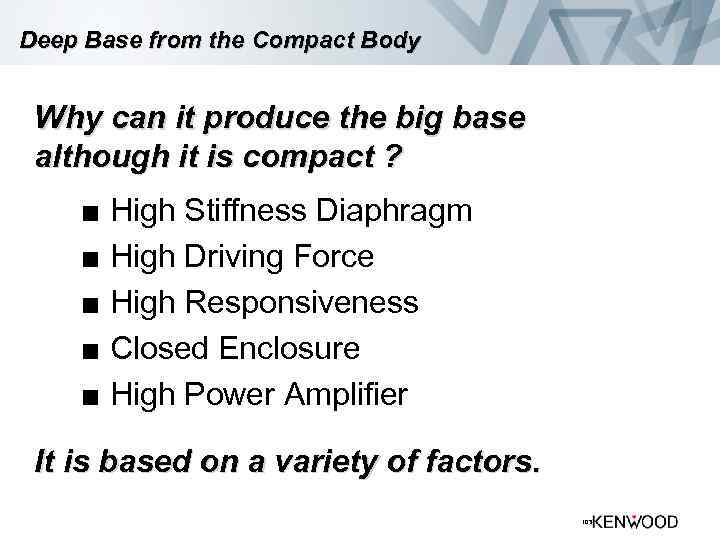 Deep Base from the Compact Body

Why can it produce the big base although it is compact ?

■ High Stiffness Diaphragm
■ High Driving Force
■ High Responsiveness
■ Closed Enclosure
■ High Power Amplifier

It is based on a variety of factors.

KENWOOD